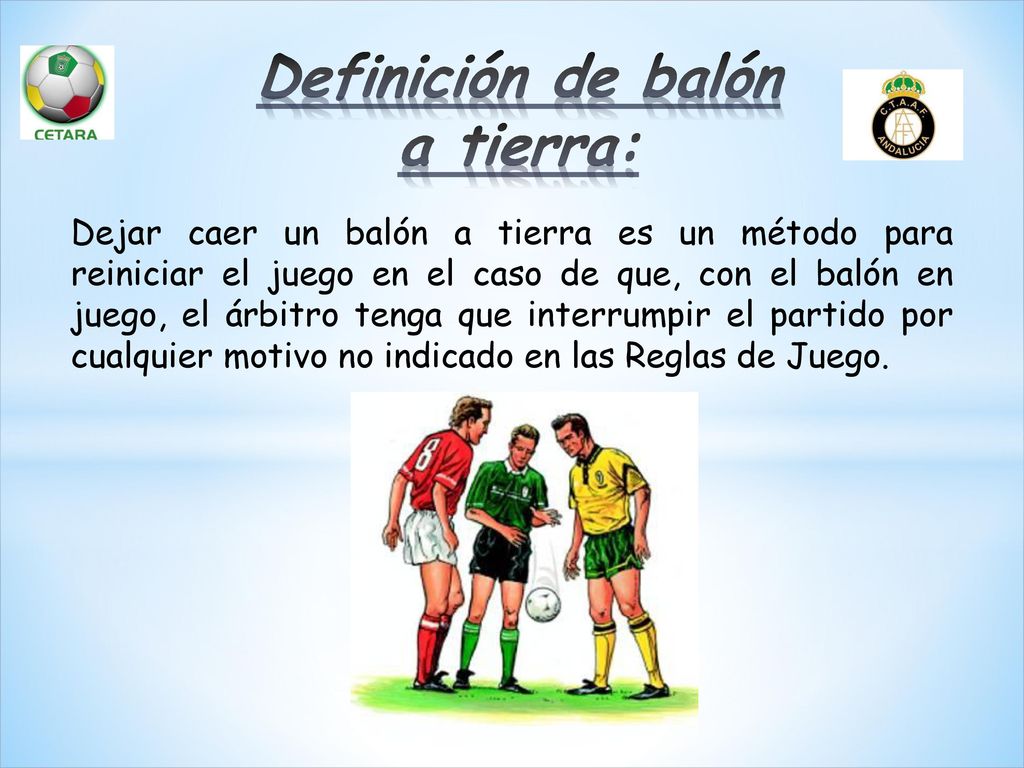 CETARA

Definición de balón a tierra:

C.T.A.A.F
ANDALUCIA

Dejar caer un balón a tierra es un método para reiniciar el juego en el caso de que, con el balón en juego, el árbitro tenga que interrumpir el partido por cualquier motivo no indicado en las Reglas de Juego.

8